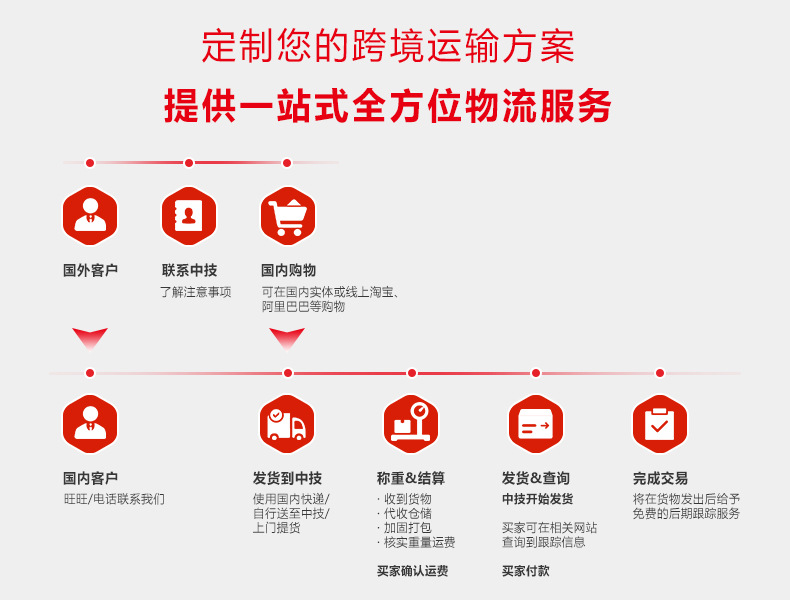 定制您的跨境运输方案

提供一站式全方位物流服务

国外客户

联系中技
了解注意事项

国内购物
可在国内实体或线上淘宝、阿里巴巴等购物

国内客户
旺旺/电话联系我们

发货到中技
使用国内快递/自行送至中技/上门提货

称重&结算
· 收到货物
· 代收仓储
· 加固打包
· 核实重量运费

买家确认运费

发货&查询
中技开始发货

买家可在相关网站查询到跟踪信息

买家付款

完成交易
将在货物发出后给予免费的后期跟踪服务